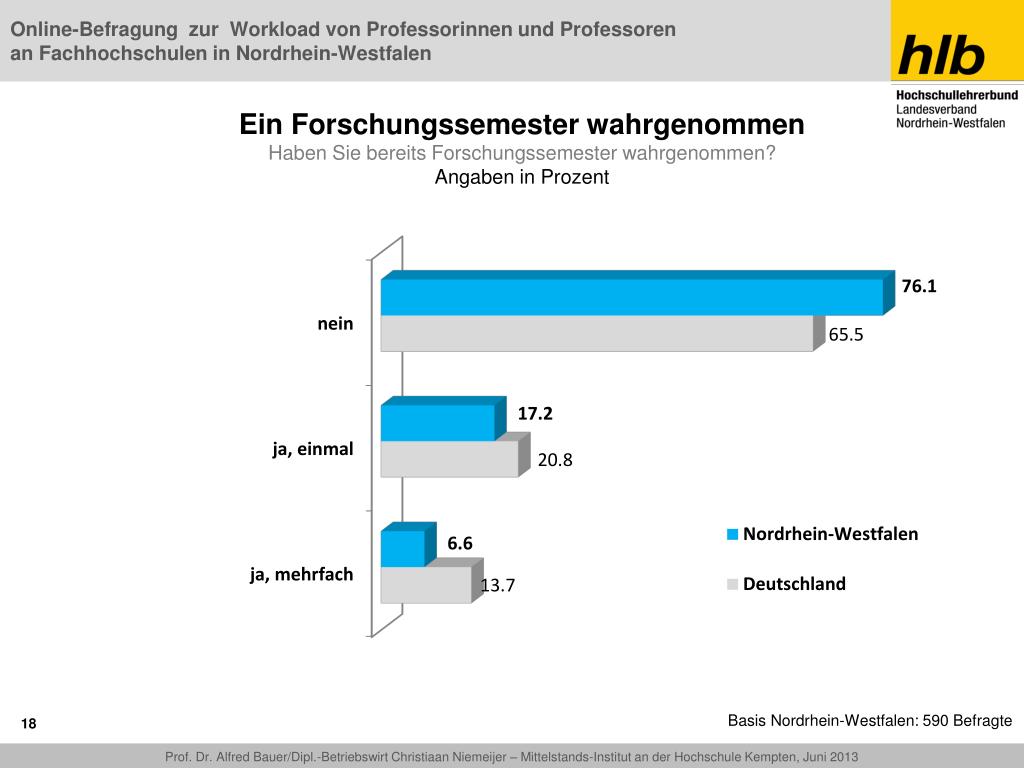 Online-Befragung zur Workload von Professorinnen und Professoren an Fachhochschulen in Nordrhein-Westfalen

hlb

Hochschullehrerbund
Landesverband
Nordrhein-Westfalen

Ein Forschungssemester wahrgenommen
Haben Sie bereits Forschungssemester wahrgenommen?
Angaben in Prozent

nein
76.1
65.5

ja, einmal
17.2
20.8

ja, mehrfach
6.6
13.7

Nordrhein-Westfalen
Deutschland

18

Basis Nordrhein-Westfalen: 590 Befragte

Prof. Dr. Alfred Bauer/Dipl.-Betriebswirt Christiaan Niemeijer – Mittelstands-Institut an der Hochschule Kempten, Juni 2013